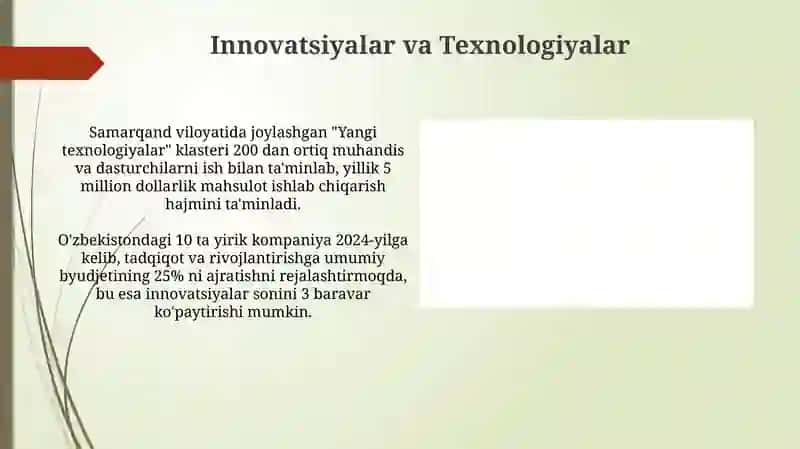 Innovatsiyalar va Texnologiyalar

Samarqand viloyatida joylashgan "Yangi texnologiyalar" klasteri 200 dan ortiq muhandis va dasturchilarni ish bilan ta'minlab, yillik 5 million dollarlik mahsulot ishlab chiqarish hajmini ta'minladi.

O'zbekistondagi 10 ta yirik kompaniya 2024-yilga kelib, tadqiqot va rivojlantirishga umumiy byudjetining 25% ni ajratishni rejalashtirmoqda, bu esa innovatsiyalar sonini 3 baravar ko'paytirishi mumkin.